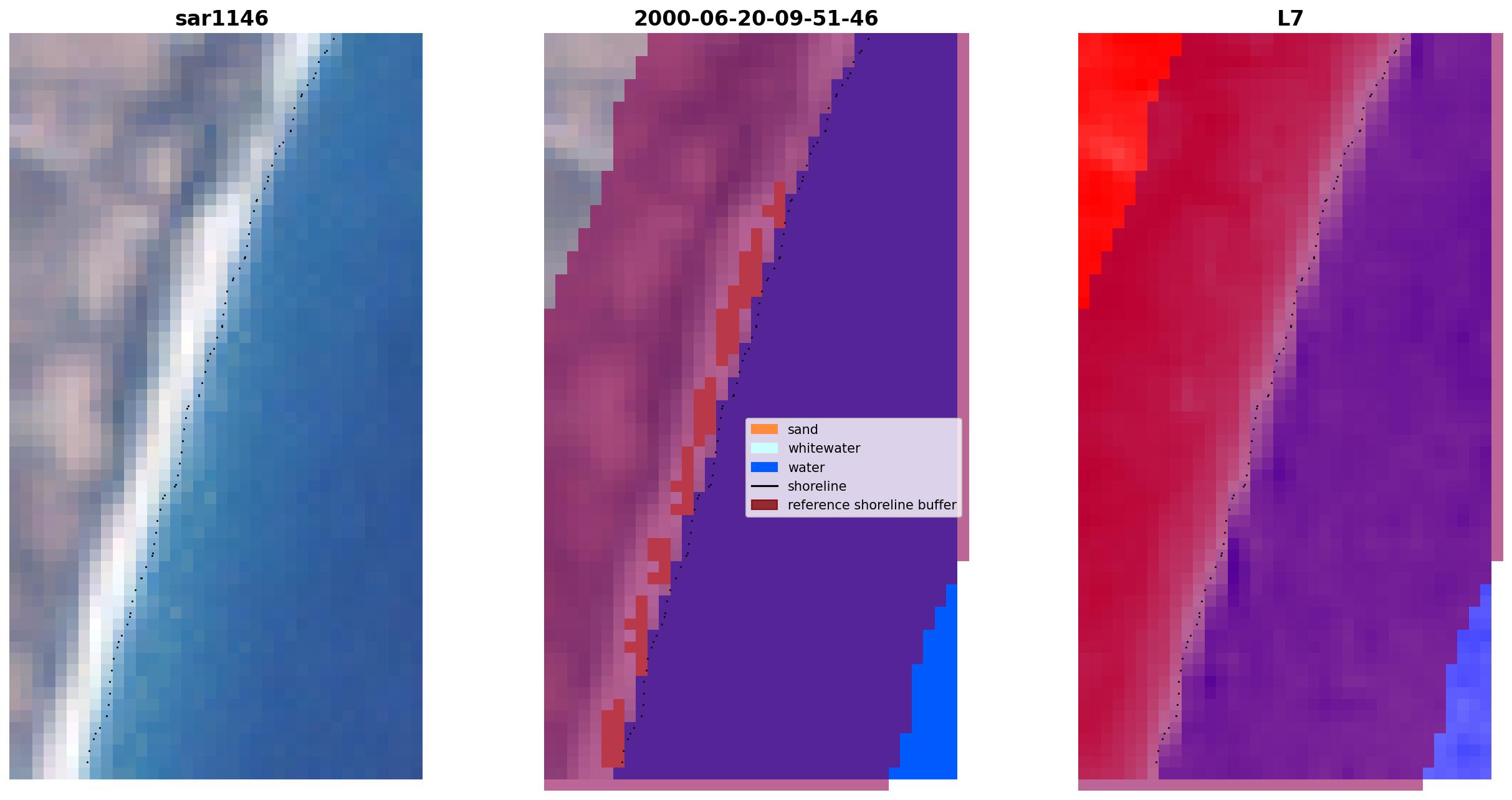 sar1146

2000-06-20-09-51-46

L7

sand
whitewater
water
shoreline
reference shoreline buffer